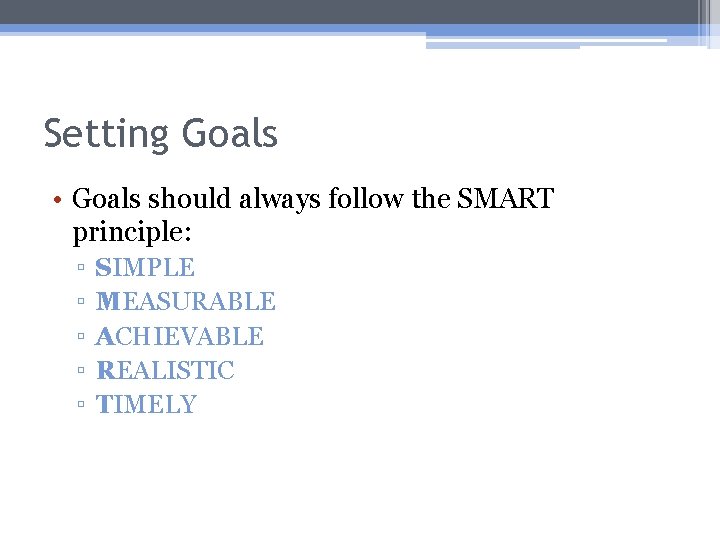 Setting Goals

• Goals should always follow the SMART principle:
▫ SIMPLE
▫ MEASURABLE
▫ ACHIEVABLE
▫ REALISTIC
▫ TIMELY